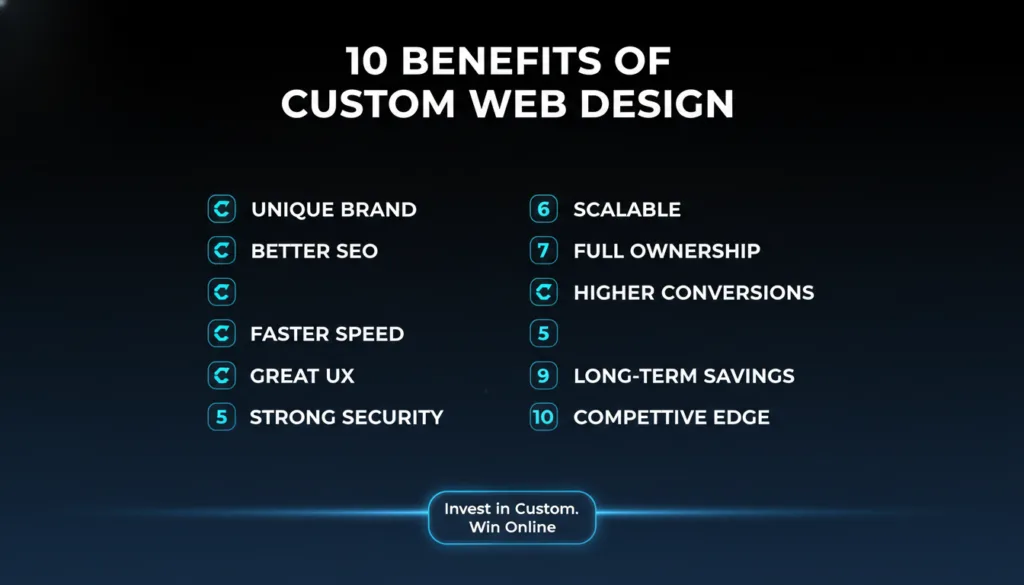 10 BENEFITS OF
CUSTOM WEB DESIGN

UNIQUE BRAND
BETTER SEO
FASTER SPEED
GREAT UX
5 STRONG SECURITY

6 SCALABLE
7 FULL OWNERSHIP
HIGHER CONVERSIONS
5
9 LONG-TERM SAVINGS
10 COMPETTIVE EDGE

Invest in Custom.
Win Online